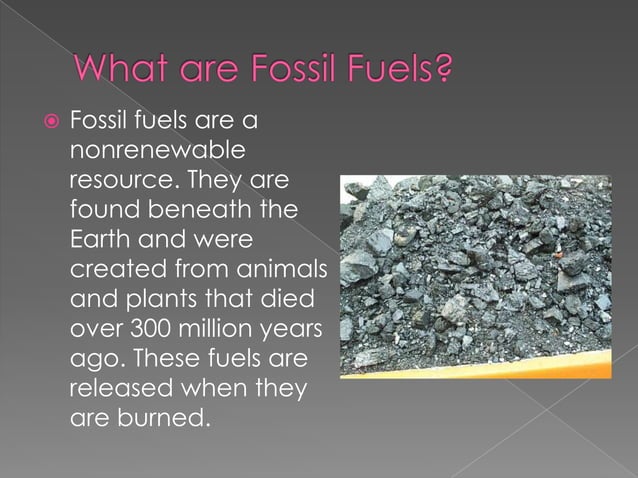 What are Fossil Fuels?

Fossil fuels are a nonrenewable resource. They are found beneath the Earth and were created from animals and plants that died over 300 million years ago. These fuels are released when they are burned.